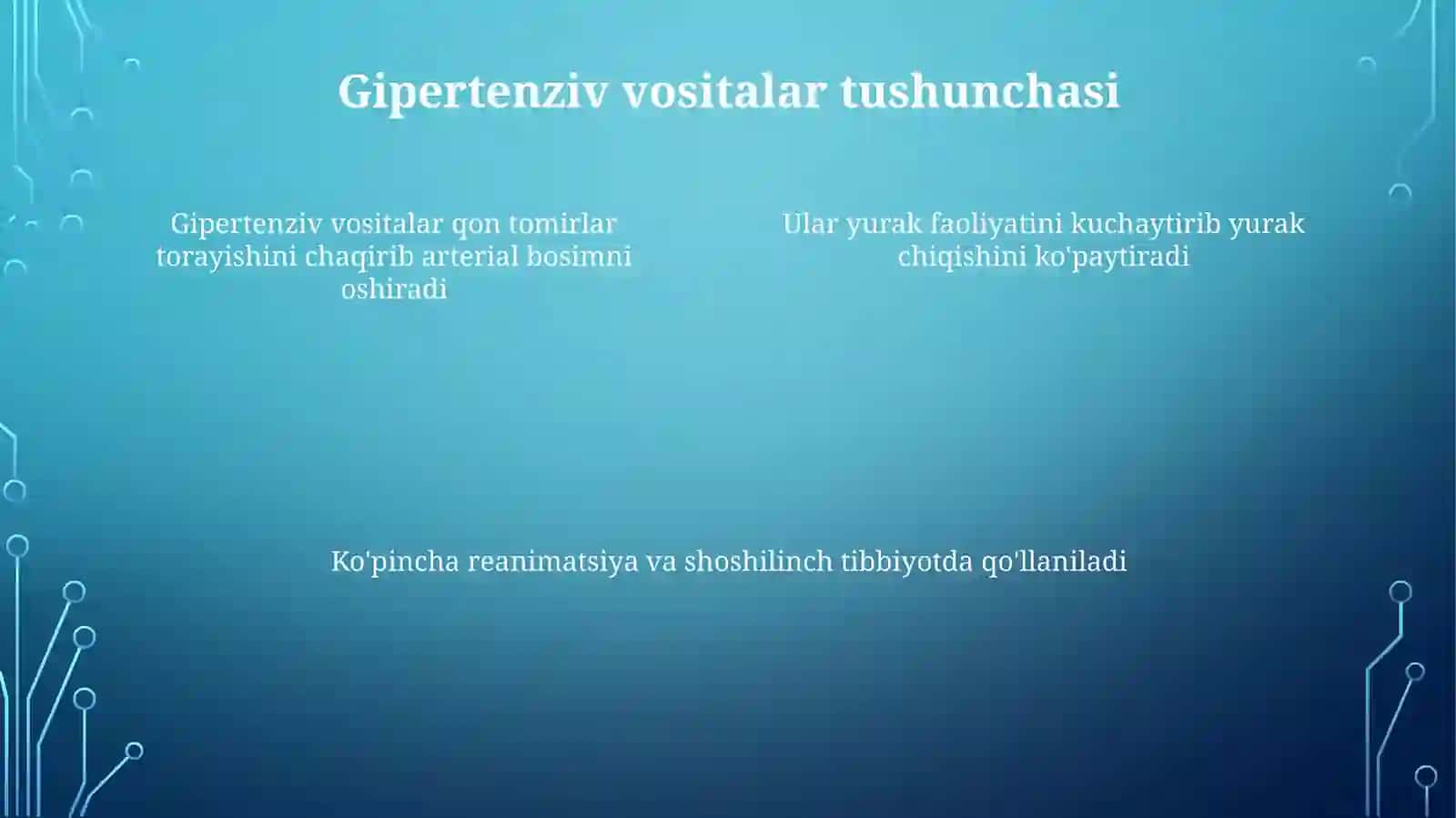 Gipertenziv vositalar tushunchasi

Gipertenziv vositalar qon tomirlar torayishini chaqirib arterial bosimni oshiradi

Ular yurak faoliyatini kuchaytirib yurak chiqishini ko'paytiradi

Ko'pincha reanimatsiya va shoshilinch tibbiyotda qo'llaniladi